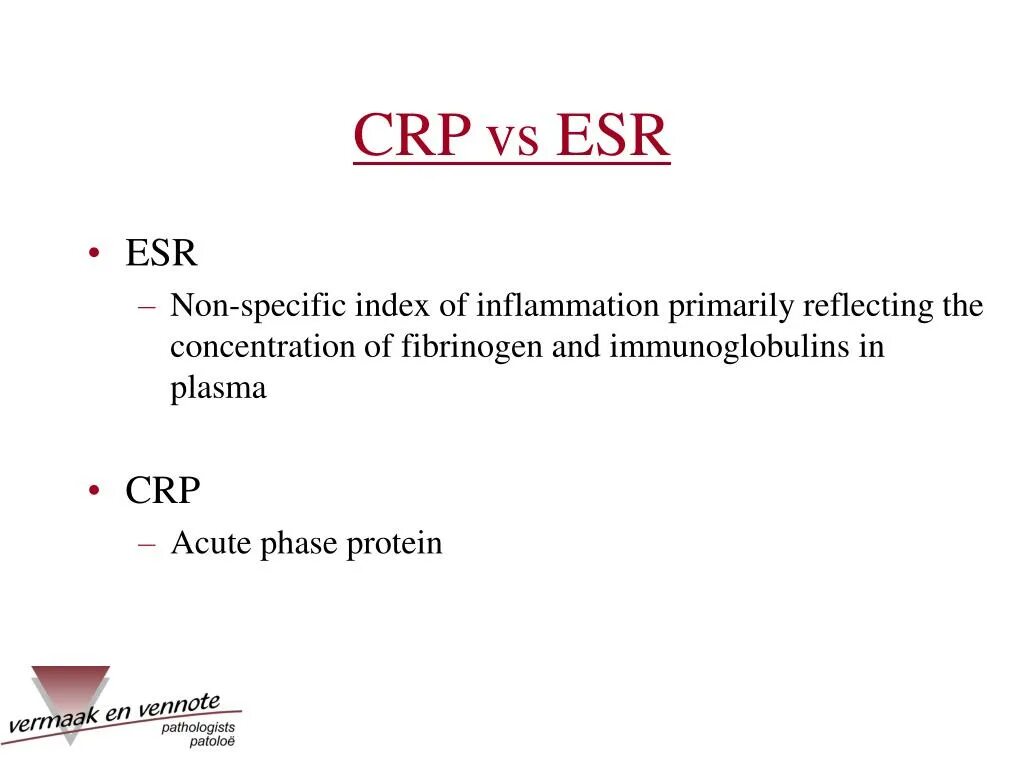 CRP vs ESR

• ESR
– Non-specific index of inflammation primarily reflecting the concentration of fibrinogen and immunoglobulins in plasma

• CRP
– Acute phase protein

vermaak en vennote
pathologists
patoloë